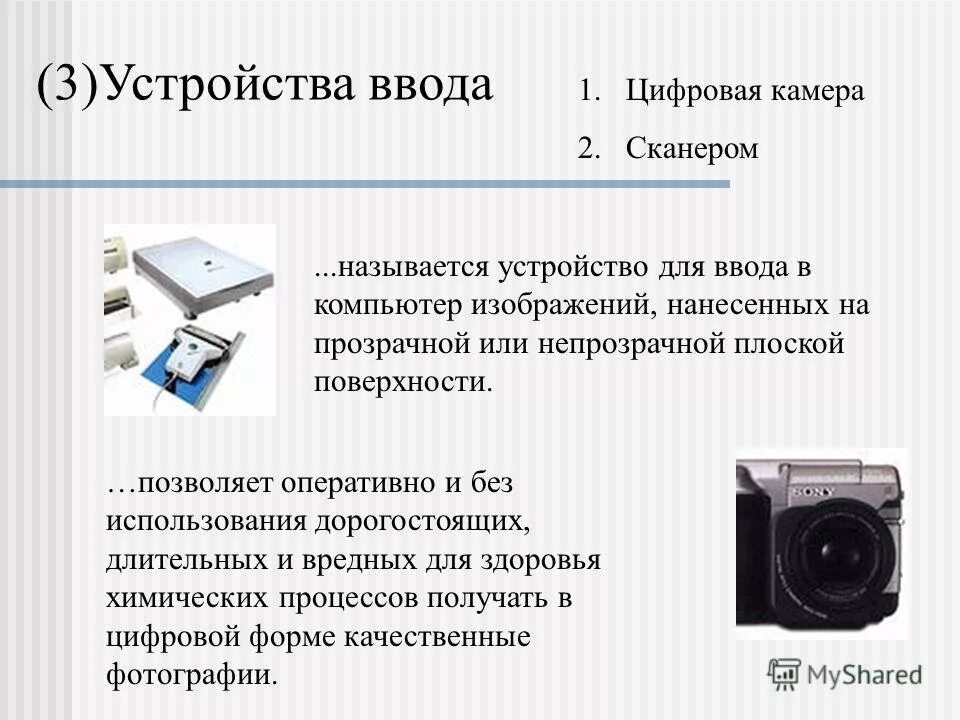 (3)Устройства ввода

1. Цифровая камера
2. Сканером

...называется устройство для ввода в компьютер изображений, нанесенных на прозрачной или непрозрачной плоской поверхности.

…позволяет оперативно и без использования дорогостоящих, длительных и вредных для здоровья химических процессов получать в цифровой форме качественные фотографии.

SONY

MyShared